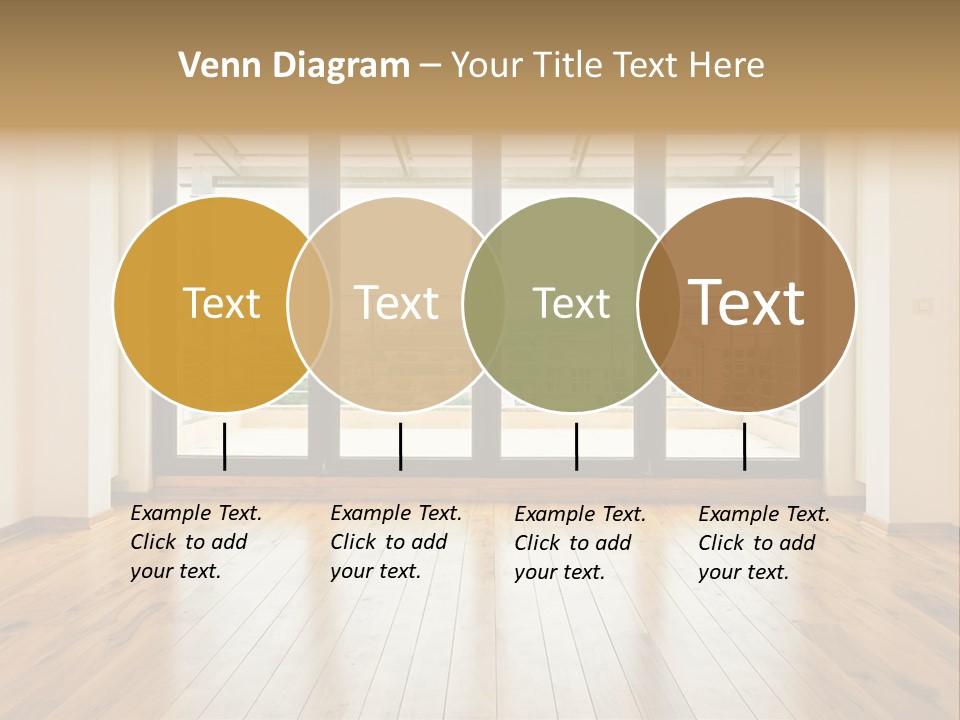 Venn Diagram – Your Title Text Here

Text

Text

Text

Text

Example Text. Click to add your text.

Example Text. Click to add your text.

Example Text. Click to add your text.

Example Text. Click to add your text.